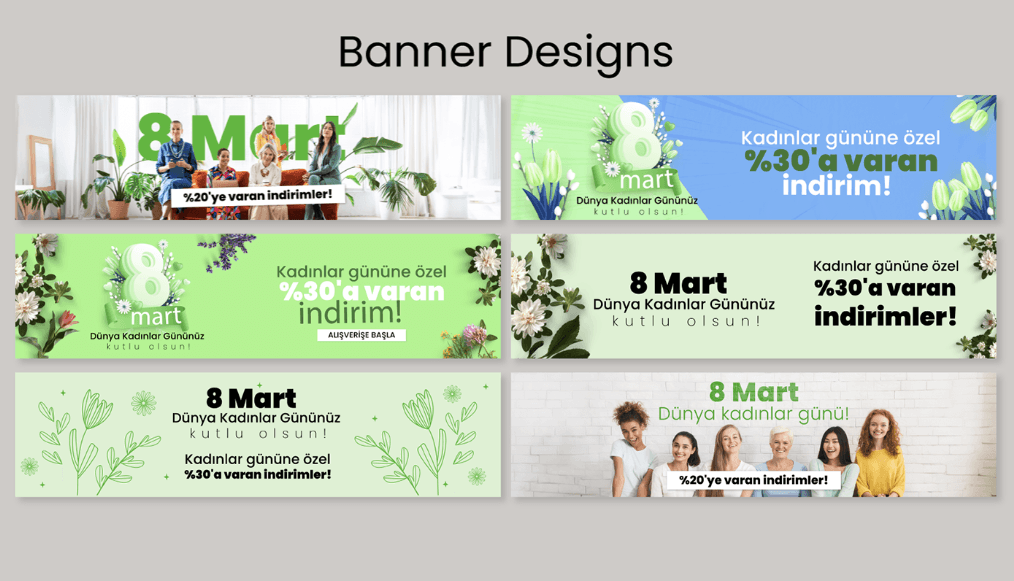 Banner Designs

8 Mart

%20'ye varan indirimler!

8
mart
Dünya Kadınlar Gününüz
kutlu olsun!

Kadınlar gününe özel
%30'a varan
indirim!

8
mart
Dünya Kadınlar Gününüz
kutlu olsun!

Kadınlar gününe özel
%30'a varan
indirim!

ALIŞVERİŞE BAŞLA

8 Mart
Dünya Kadınlar Gününüz
kutlu olsun!

Kadınlar gününe özel
%30'a varan
indirimler!

8 Mart
Dünya Kadınlar Gününüz
kutlu olsun!

Kadınlar gününe özel
%30'a varan indirimler!

8 Mart
Dünya kadınlar günü!

%20'ye varan indirimler!